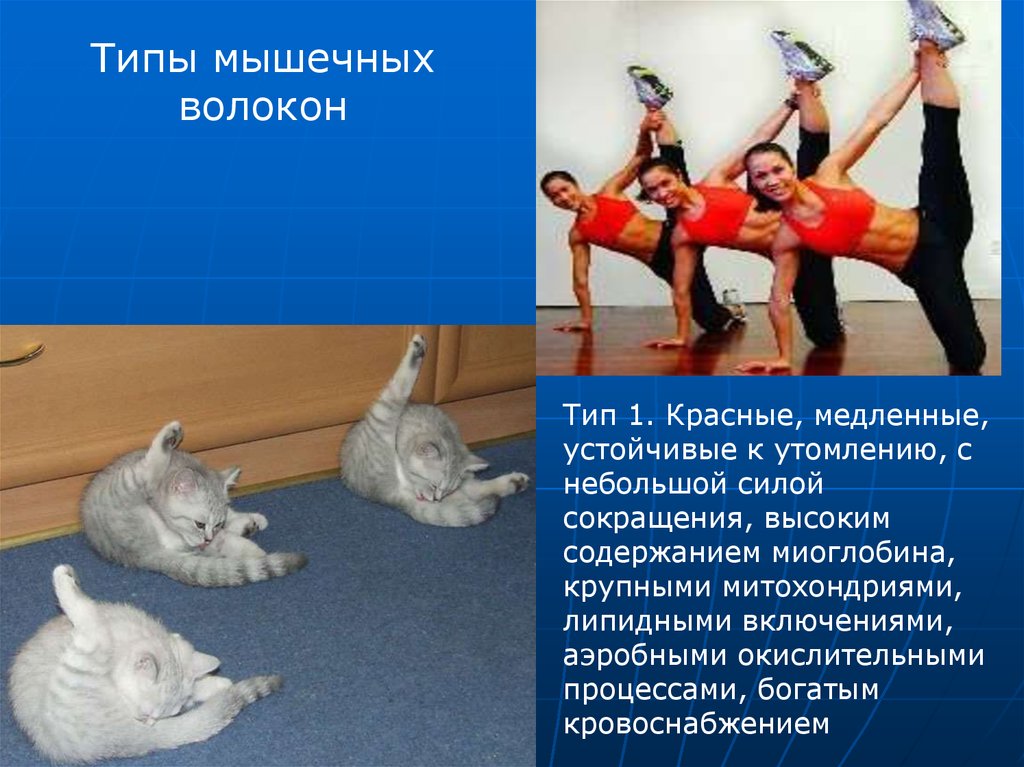 Типы мышечных волокон

Тип 1. Красные, медленные, устойчивые к утомлению, с небольшой силой сокращения, высоким содержанием миоглобина, крупными митохондриями, липидными включениями, аэробными окислительными процессами, богатым кровоснабжением